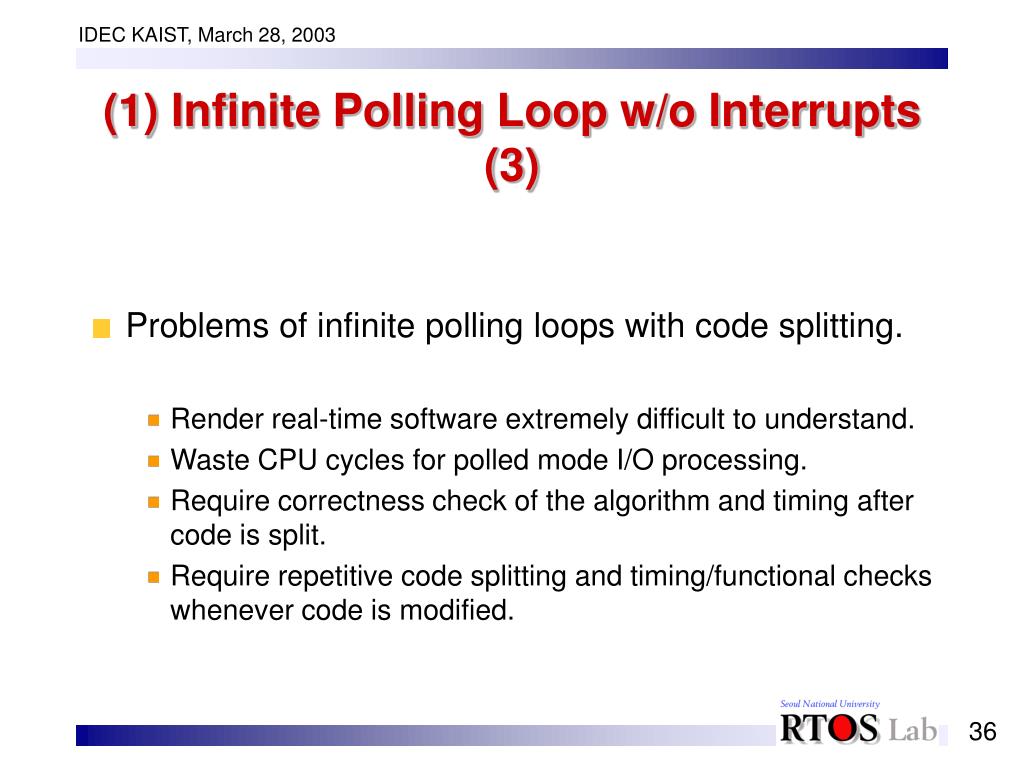 IDEC KAIST, March 28, 2003

(1) Infinite Polling Loop w/o Interrupts (3)

Problems of infinite polling loops with code splitting.

Render real-time software extremely difficult to understand.
Waste CPU cycles for polled mode I/O processing.
Require correctness check of the algorithm and timing after code is split.
Require repetitive code splitting and timing/functional checks whenever code is modified.

Seoul National University
RTOS Lab

36